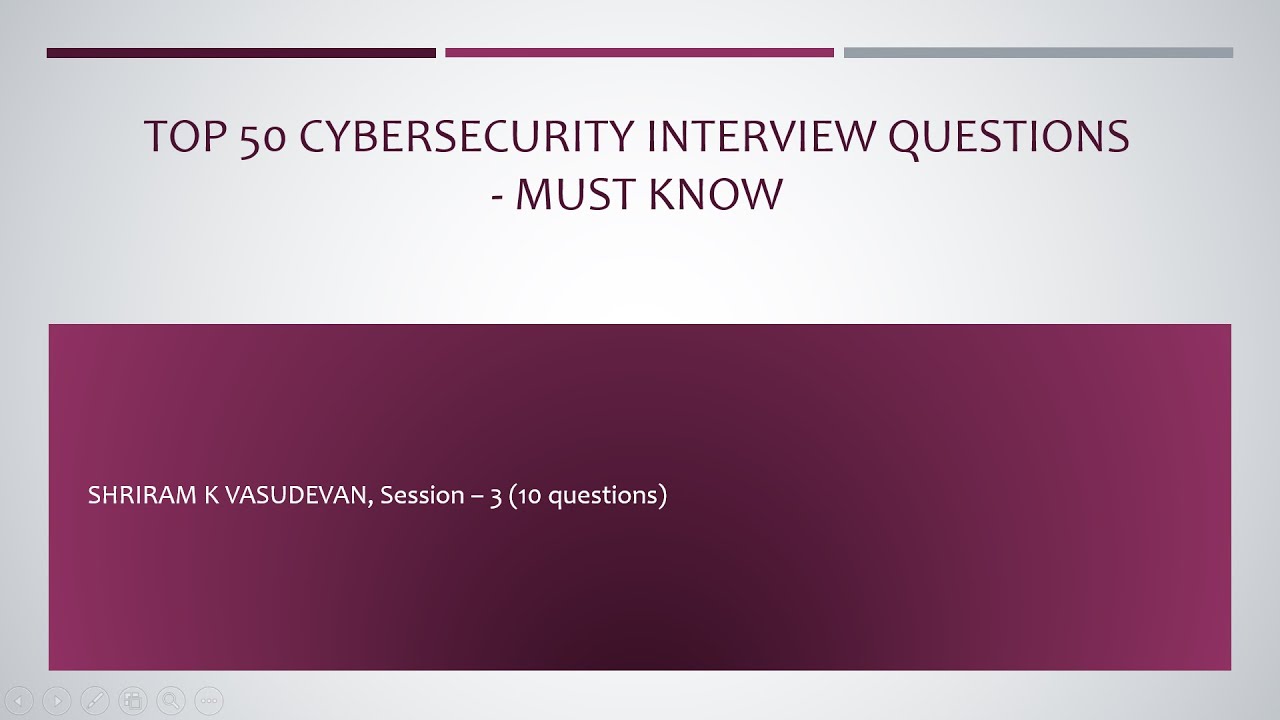 TOP 50 CYBERSECURITY INTERVIEW QUESTIONS - MUST KNOW

SHRIRAM K VASUDEVAN, Session – 3 (10 questions)